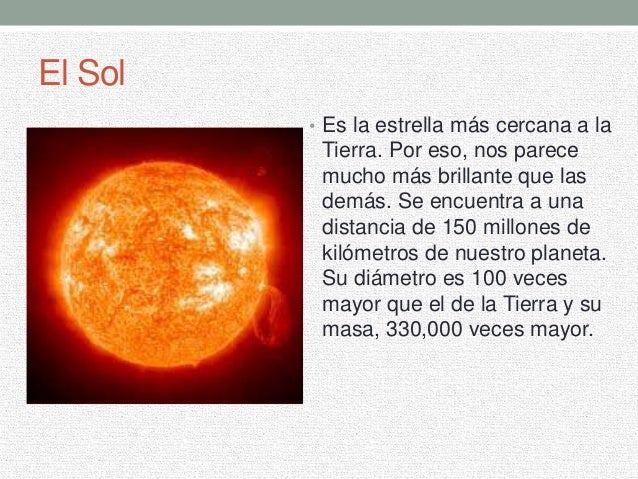 El Sol

• Es la estrella más cercana a la Tierra. Por eso, nos parece mucho más brillante que las demás. Se encuentra a una distancia de 150 millones de kilómetros de nuestro planeta. Su diámetro es 100 veces mayor que el de la Tierra y su masa, 330,000 veces mayor.